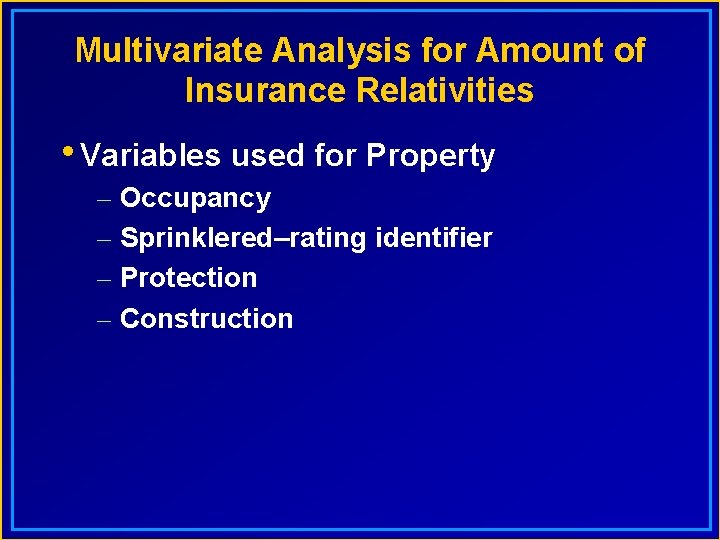 Multivariate Analysis for Amount of Insurance Relativities

• Variables used for Property
– Occupancy
– Sprinklered–rating identifier
– Protection
– Construction